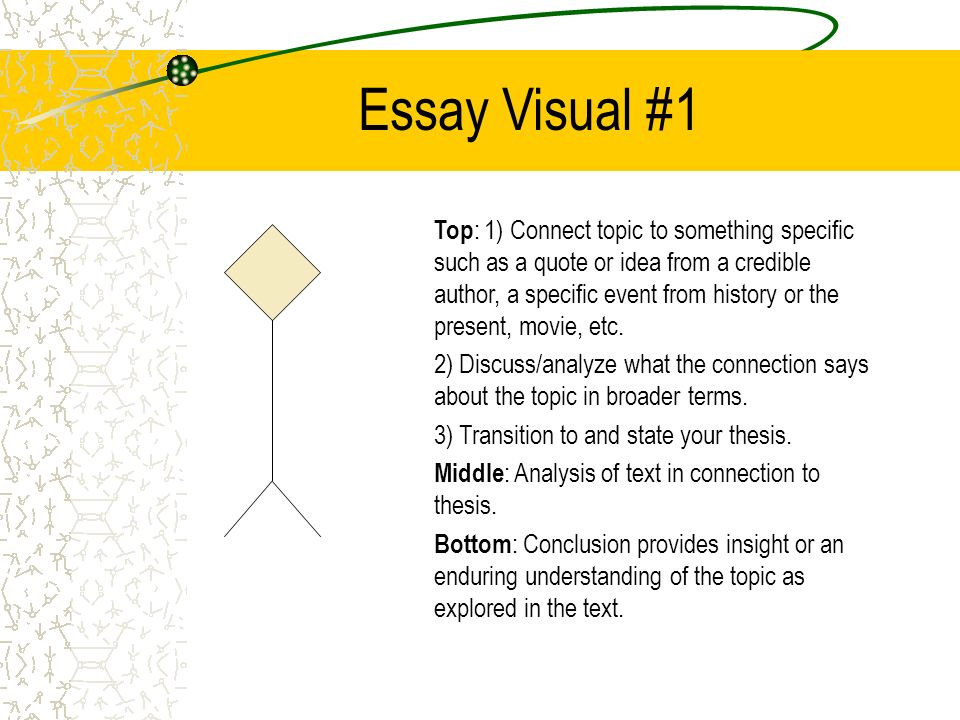 Essay Visual #1

Top: 1) Connect topic to something specific such as a quote or idea from a credible author, a specific event from history or the present, movie, etc.

2) Discuss/analyze what the connection says about the topic in broader terms.

3) Transition to and state your thesis.

Middle: Analysis of text in connection to thesis.

Bottom: Conclusion provides insight or an enduring understanding of the topic as explored in the text.